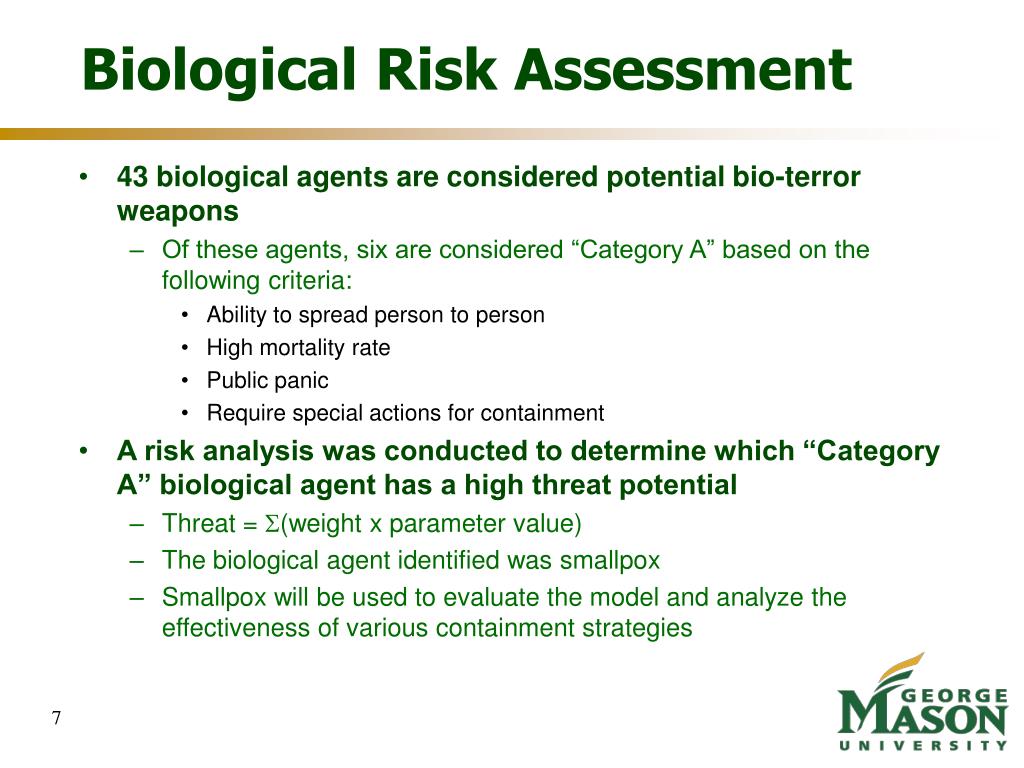 Biological Risk Assessment

• 43 biological agents are considered potential bio-terror weapons
– Of these agents, six are considered “Category A” based on the following criteria:
• Ability to spread person to person
• High mortality rate
• Public panic
• Require special actions for containment

• A risk analysis was conducted to determine which “Category A” biological agent has a high threat potential
– Threat = $\Sigma$(weight x parameter value)
– The biological agent identified was smallpox
– Smallpox will be used to evaluate the model and analyze the effectiveness of various containment strategies

7

GEORGE MASON UNIVERSITY